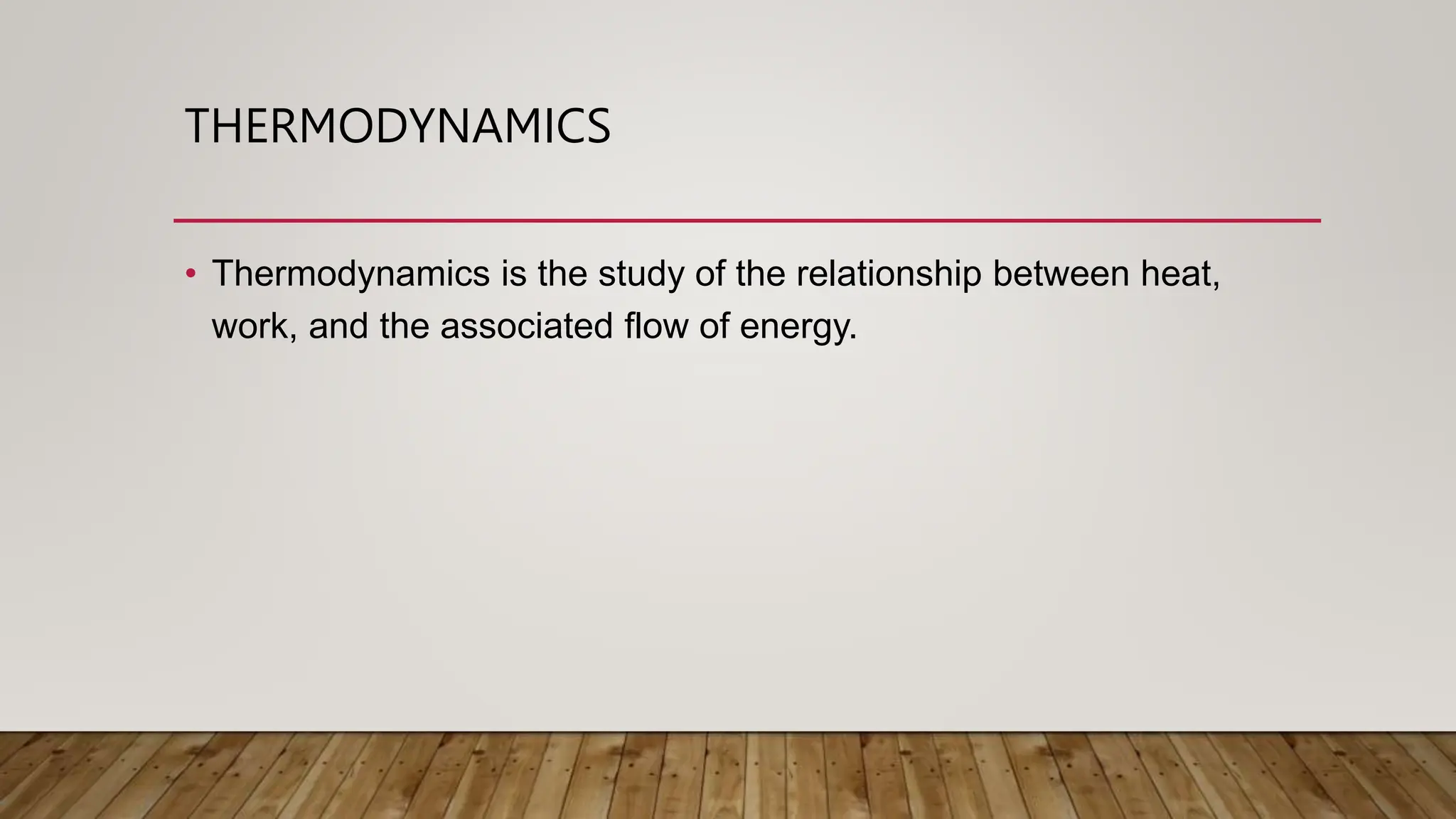 THERMODYNAMICS

• Thermodynamics is the study of the relationship between heat, work, and the associated flow of energy.